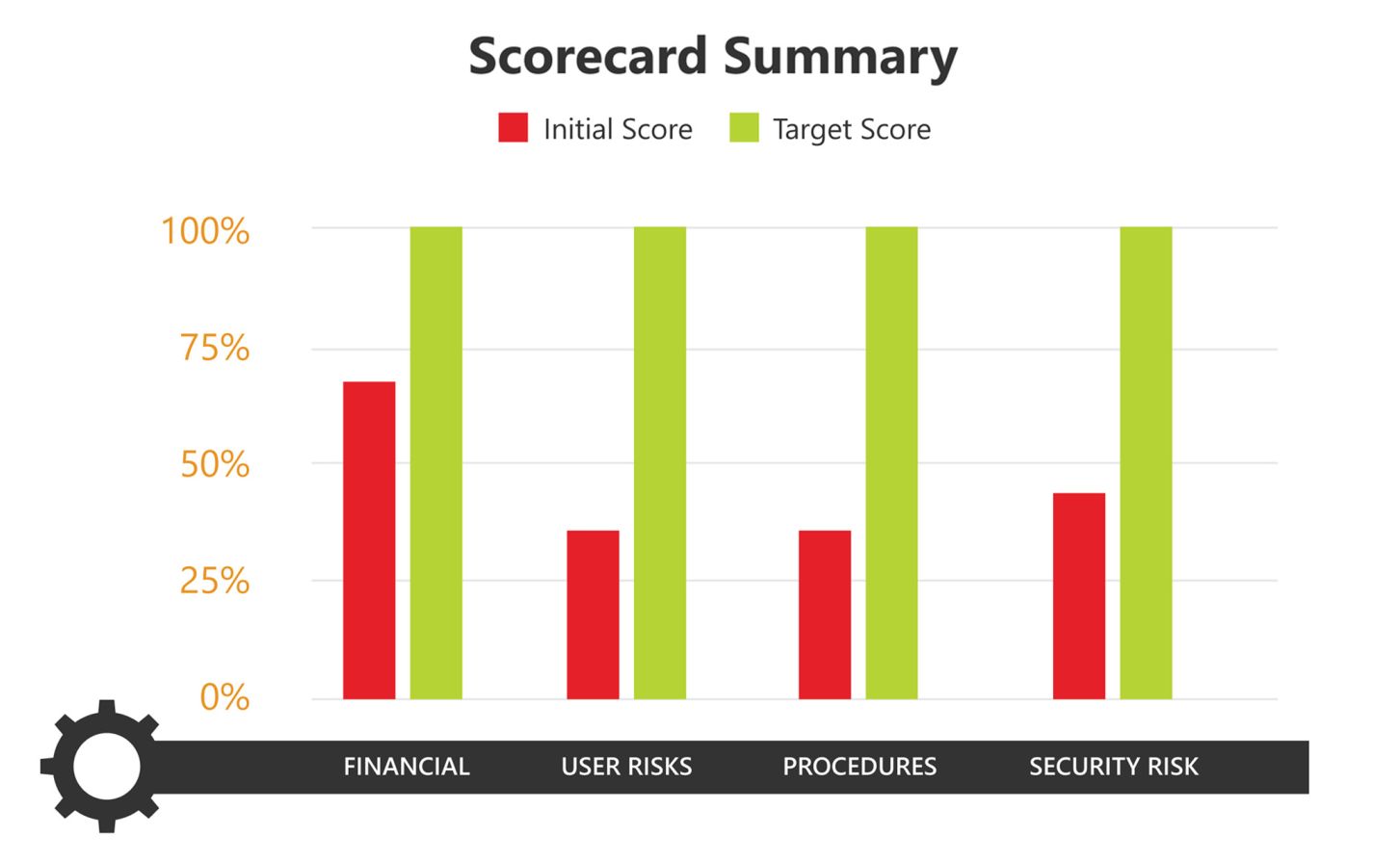 Scorecard Summary

Initial Score
Target Score

100%
75%
50%
25%
0%

FINANCIAL
USER RISKS
PROCEDURES
SECURITY RISK